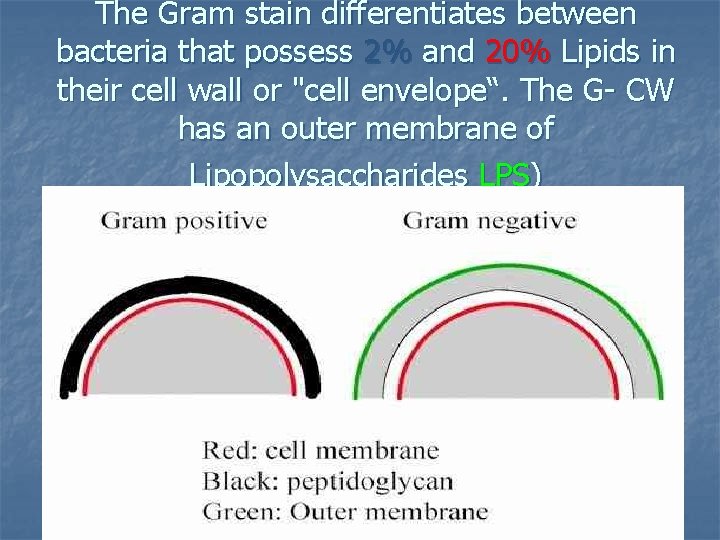 The Gram stain differentiates between bacteria that possess 2% and 20% Lipids in their cell wall or "cell envelope“. The G- CW has an outer membrane of Lipopolysaccharides LPS)

Gram positive

Gram negative

Red: cell membrane
Black: peptidoglycan
Green: Outer membrane